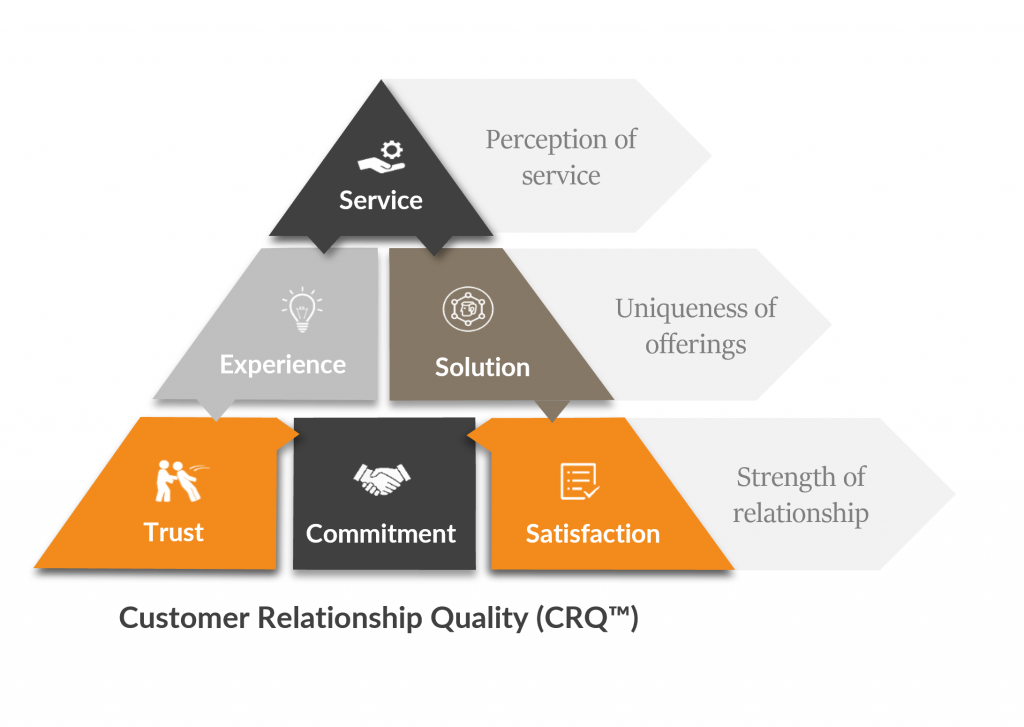 Service

Perception of service

Experience

Solution

Uniqueness of offerings

Trust

Commitment

Satisfaction

Strength of relationship

Customer Relationship Quality (CRQ™)